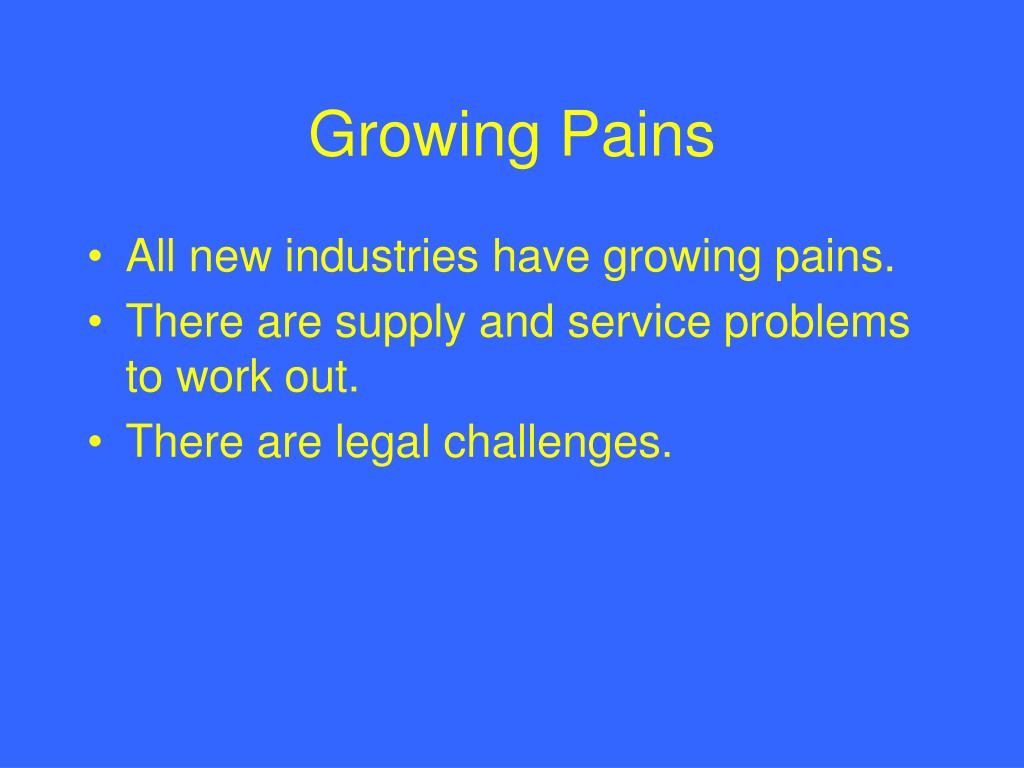 Growing Pains

• All new industries have growing pains.
• There are supply and service problems to work out.
• There are legal challenges.